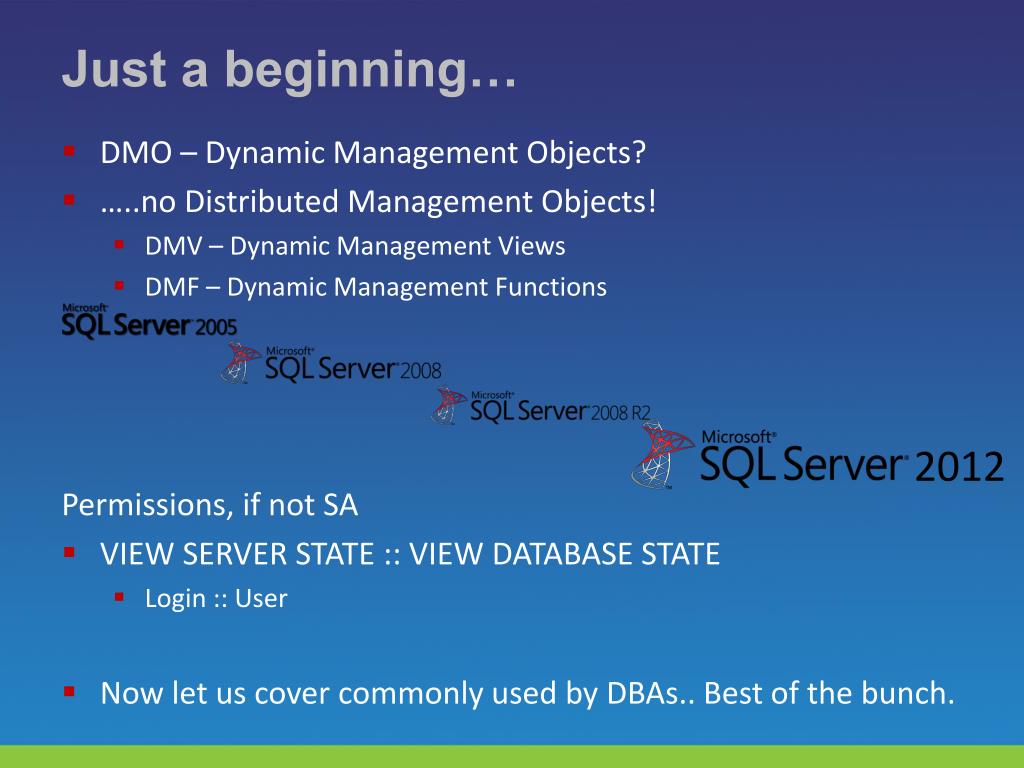 Just a beginning…

- DMO – Dynamic Management Objects?
- …..no Distributed Management Objects!
  - DMV – Dynamic Management Views
  - DMF – Dynamic Management Functions

Microsoft SQL Server 2005

Microsoft SQL Server 2008

Microsoft SQL Server 2008 R2

Microsoft SQL Server 2012

Permissions, if not SA

- VIEW SERVER STATE :: VIEW DATABASE STATE
  - Login :: User

- Now let us cover commonly used by DBAs.. Best of the bunch.